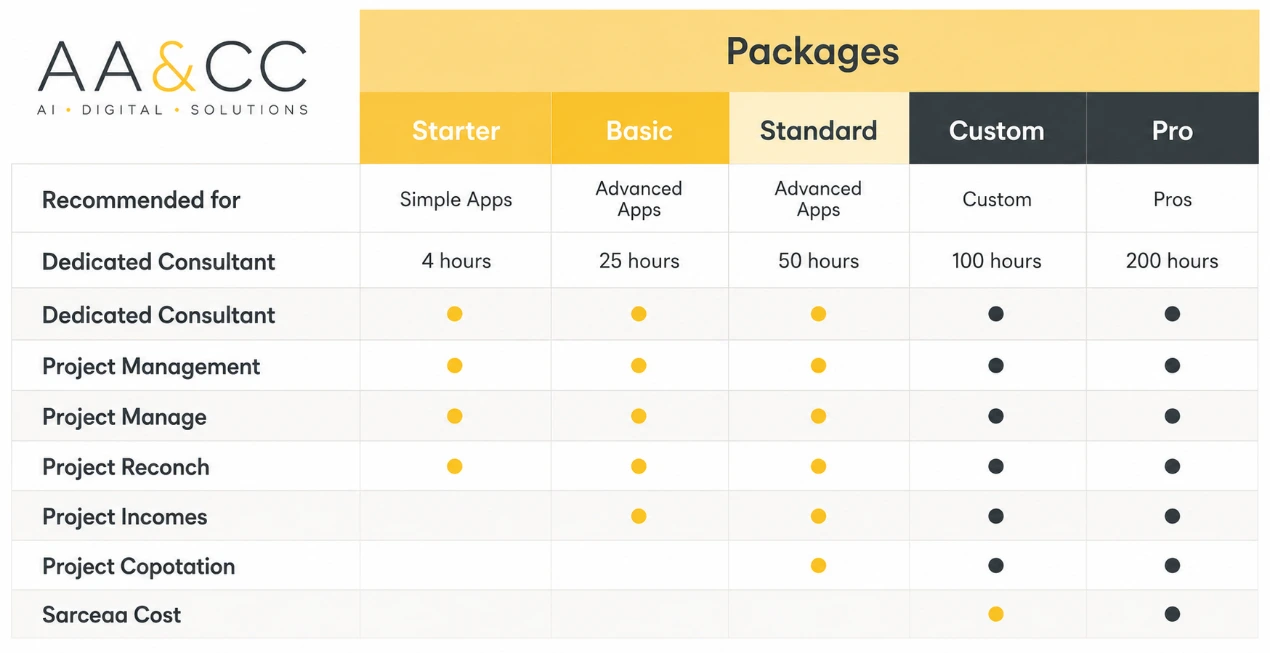 AA&CC
AI • DIGITAL • SOLUTIONS

Packages

| | Starter | Basic | Standard | Custom | Pro |
|---|---|---|---|---|---|
| Recommended for | Simple Apps | Advanced Apps | Advanced Apps | Custom | Pros |
| Dedicated Consultant | 4 hours | 25 hours | 50 hours | 100 hours | 200 hours |
| Dedicated Consultant | ● | ● | ● | ● | ● |
| Project Management | ● | ● | ● | ● | ● |
| Project Manage | ● | ● | ● | ● | ● |
| Project Reconch | ● | ● | ● | ● | ● |
| Project Incomes | | ● | ● | ● | ● |
| Project Copotation | | | ● | ● | ● |
| Sarceaa Cost | | | | ● | ● |